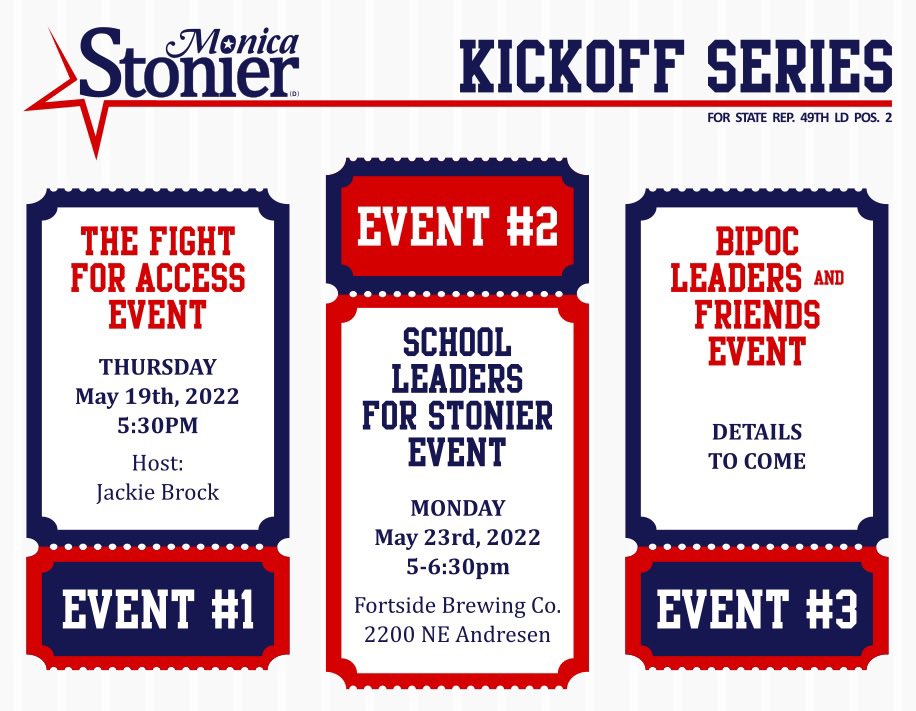 Monica
Stonier
(D)

KICKOFF SERIES
FOR STATE REP. 49TH LD POS. 2

THE FIGHT FOR ACCESS EVENT

THURSDAY
May 19th, 2022
5:30PM

Host:
Jackie Brock

EVENT #1

EVENT #2

SCHOOL LEADERS FOR STONIER EVENT

MONDAY
May 23rd, 2022
5-6:30pm

Fortside Brewing Co.
2200 NE Andresen

BIPOC LEADERS AND FRIENDS EVENT

DETAILS
TO COME

EVENT #3